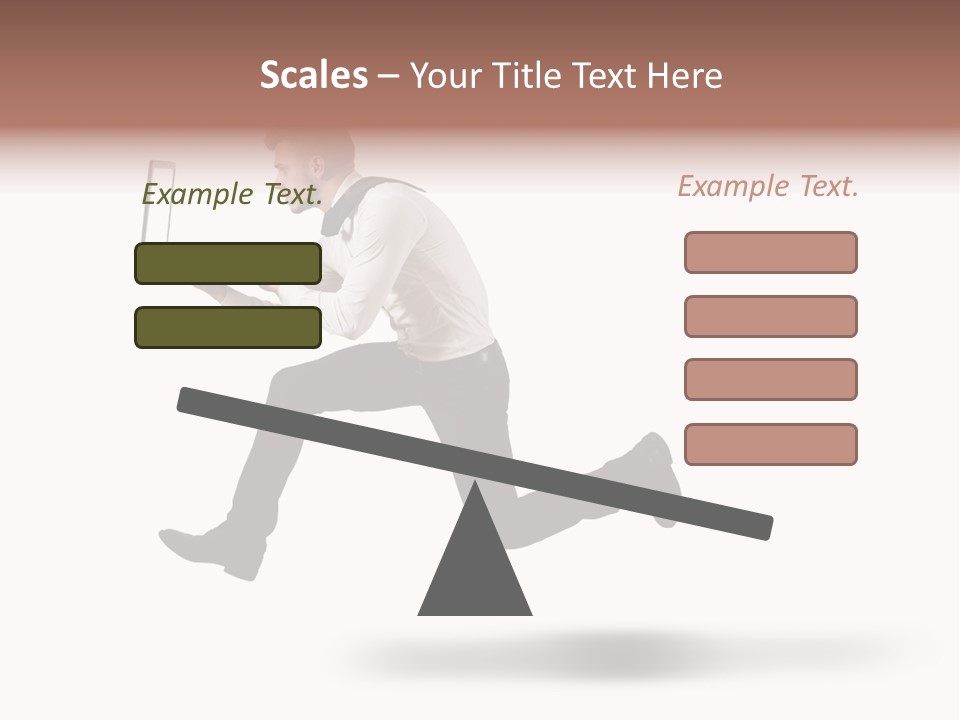 Scales – Your Title Text Here

Example Text.

Example Text.